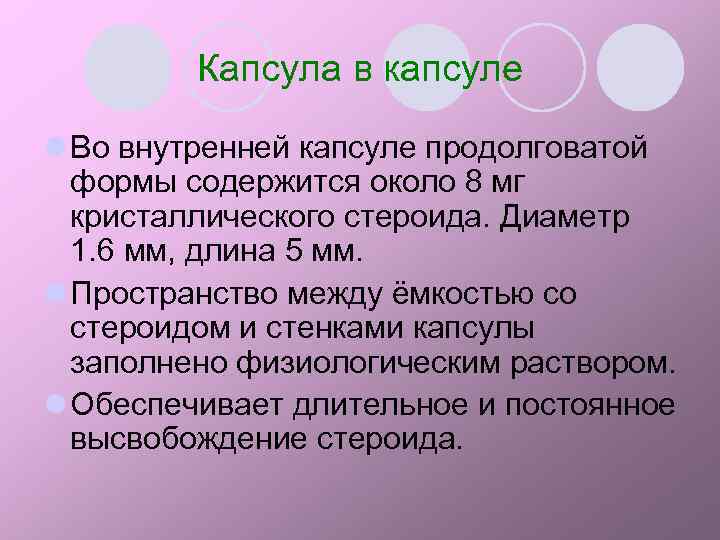 Капсула в капсуле

Во внутренней капсуле продолговатой формы содержится около 8 мг кристаллического стероида. Диаметр 1.6 мм, длина 5 мм.

Пространство между ёмкостью со стероидом и стенками капсулы заполнено физиологическим раствором.

Обеспечивает длительное и постоянное высвобождение стероида.